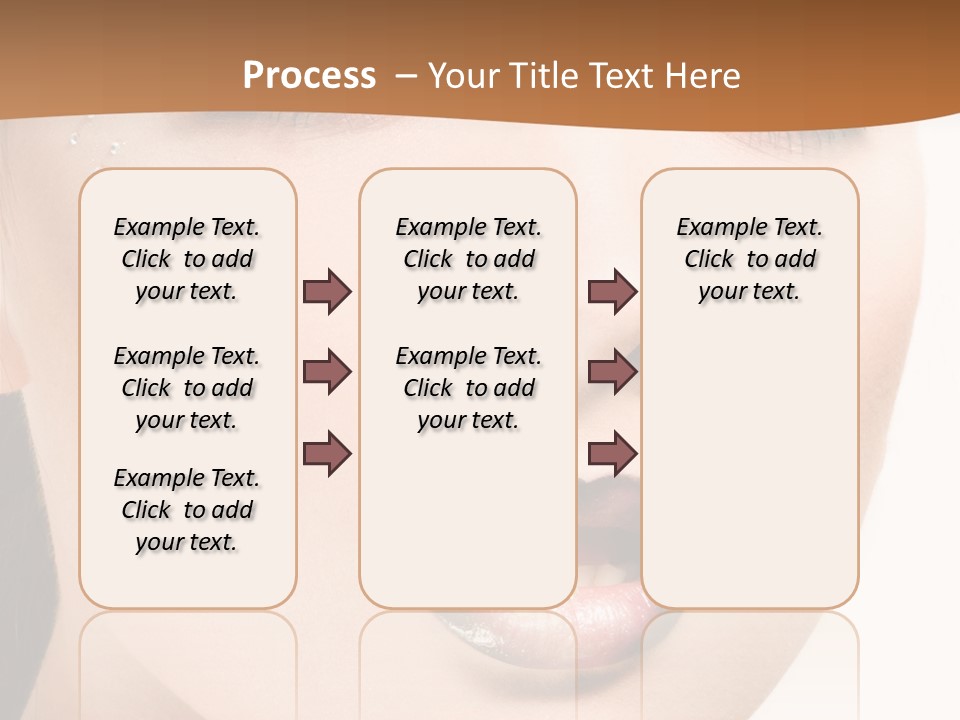 Process – Your Title Text Here

Example Text. Click to add your text.

Example Text. Click to add your text.

Example Text. Click to add your text.

Example Text. Click to add your text.

Example Text. Click to add your text.

Example Text. Click to add your text.